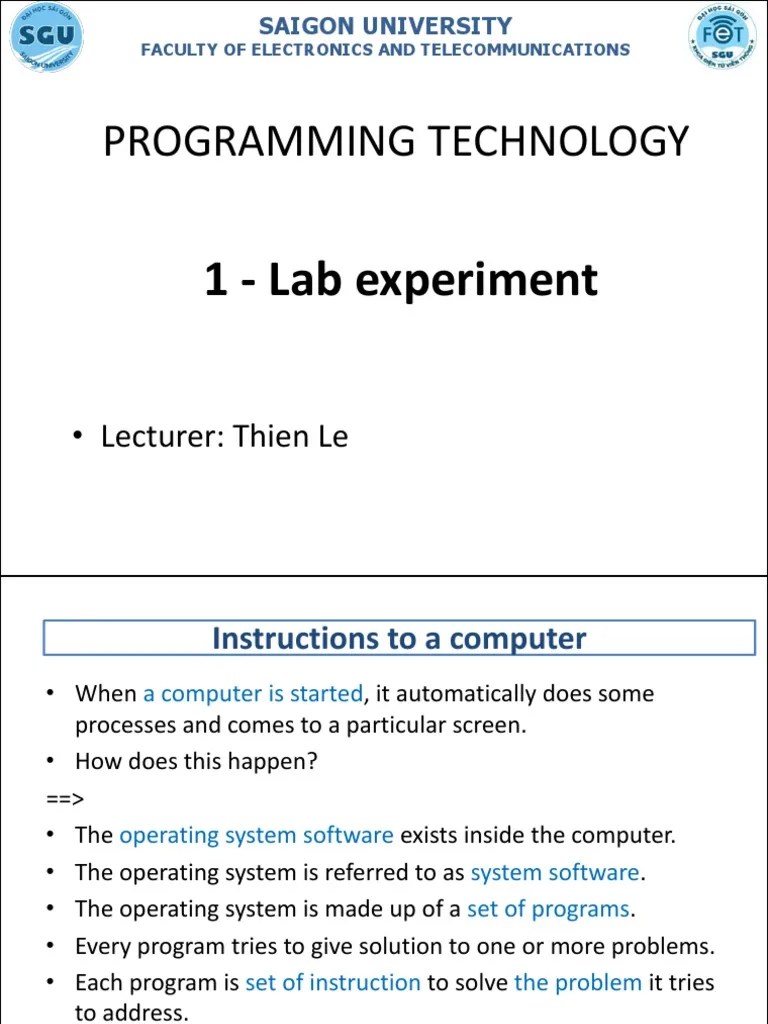 SGU

SAIGON UNIVERSITY
FACULTY OF ELECTRONICS AND TELECOMMUNICATIONS

FET
SGU

PROGRAMMING TECHNOLOGY

1 - Lab experiment

• Lecturer: Thien Le

Instructions to a computer

• When a computer is started, it automatically does some processes and comes to a particular screen.
• How does this happen?
==>
• The operating system software exists inside the computer.
• The operating system is referred to as system software.
• The operating system is made up of a set of programs.
• Every program tries to give solution to one or more problems.
• Each program is set of instruction to solve the problem it tries to address.